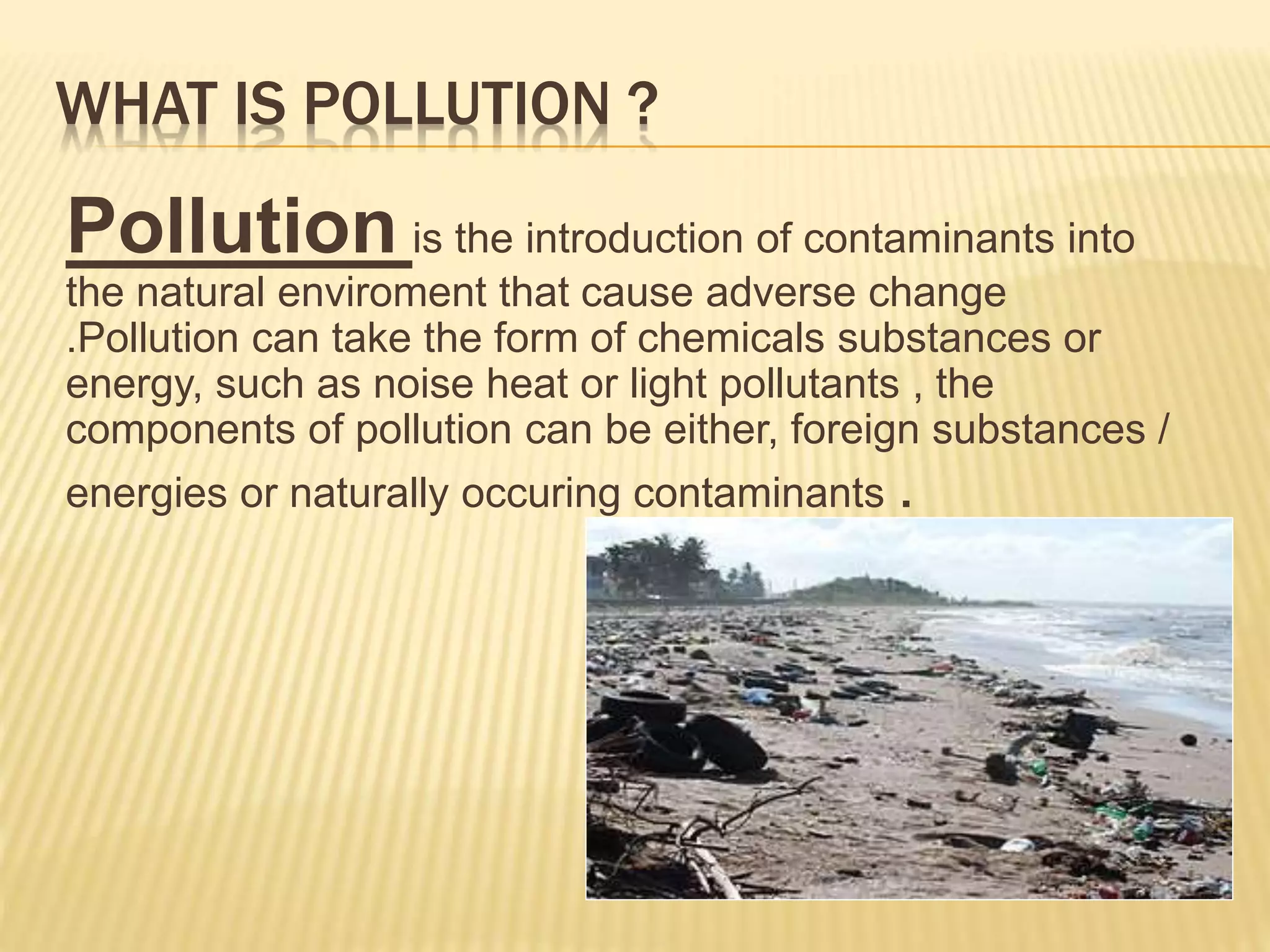 WHAT IS POLLUTION ?

Pollution is the introduction of contaminants into the natural enviroment that cause adverse change .Pollution can take the form of chemicals substances or energy, such as noise heat or light pollutants , the components of pollution can be either, foreign substances / energies or naturally occuring contaminants .